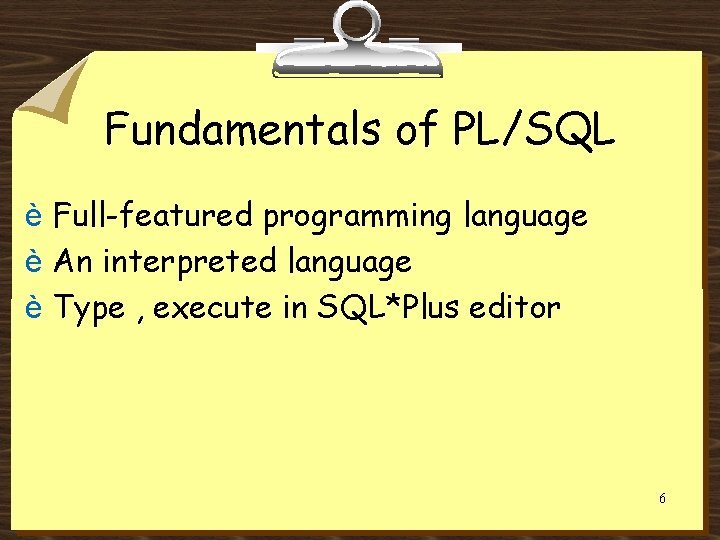 Fundamentals of PL/SQL

è Full-featured programming language
è An interpreted language
è Type , execute in SQL*Plus editor

6